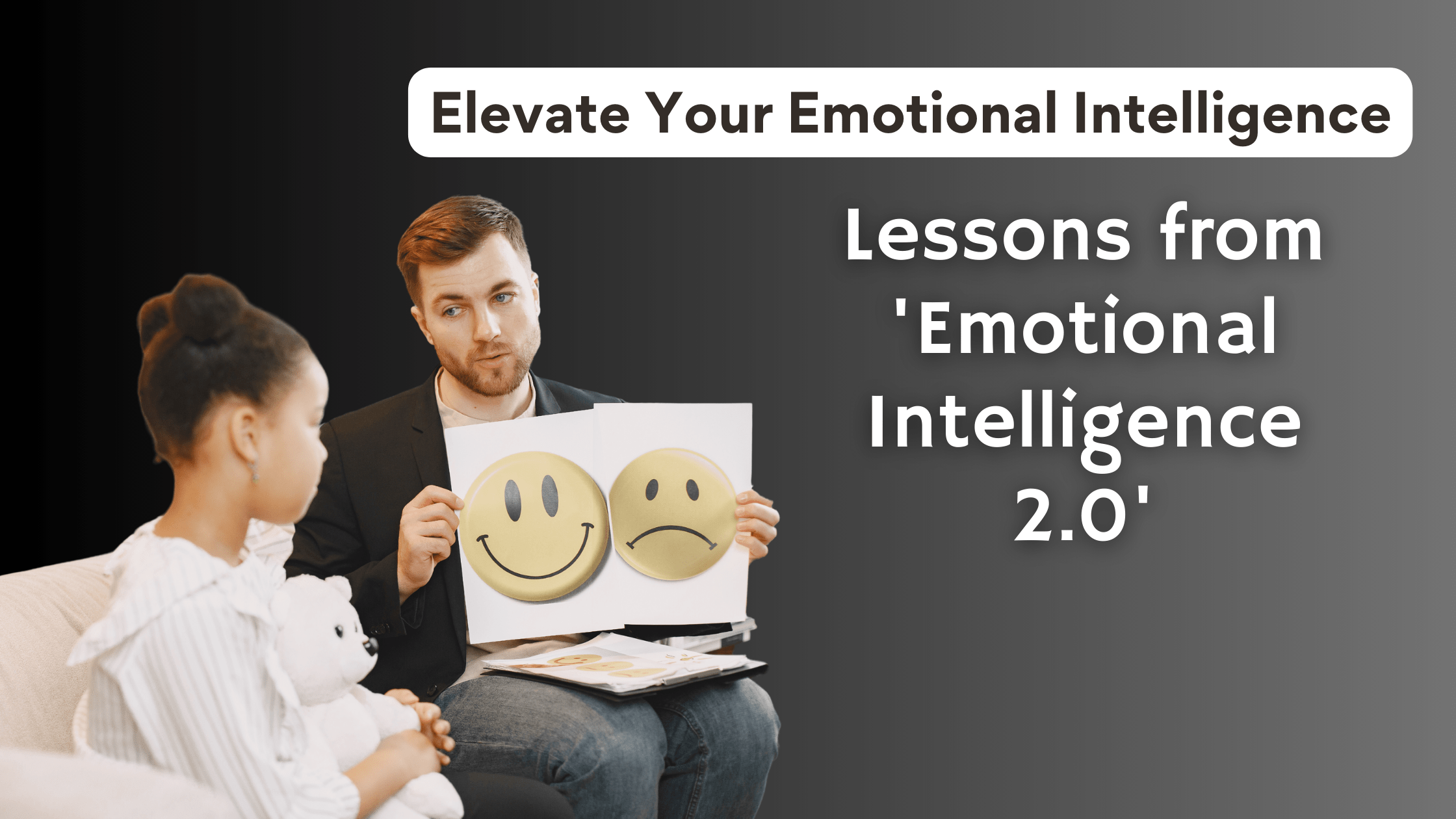 Elevate Your Emotional Intelligence

Lessons from 'Emotional Intelligence 2.0'